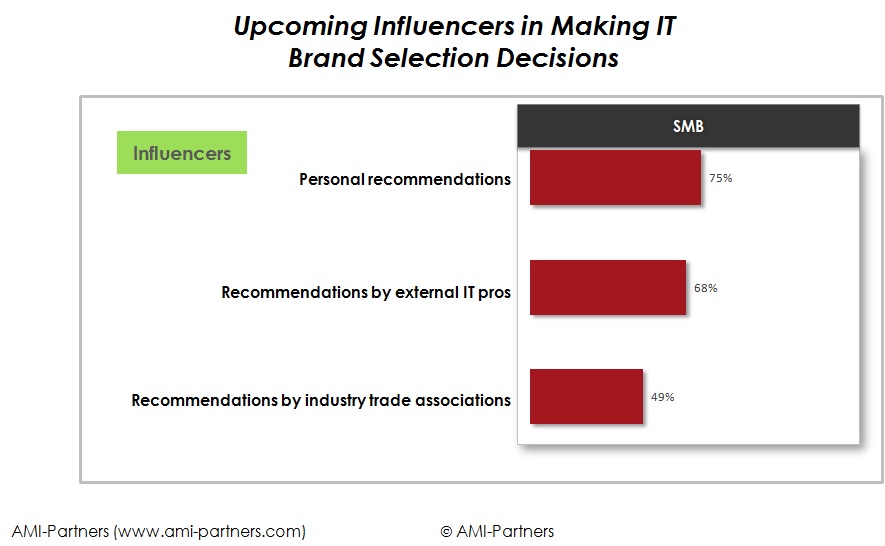 Upcoming Influencers in Making IT Brand Selection Decisions

Influencers

SMB

Personal recommendations
75%

Recommendations by external IT pros
68%

Recommendations by industry trade associations
49%

AMI-Partners (www.ami-partners.com)

© AMI-Partners